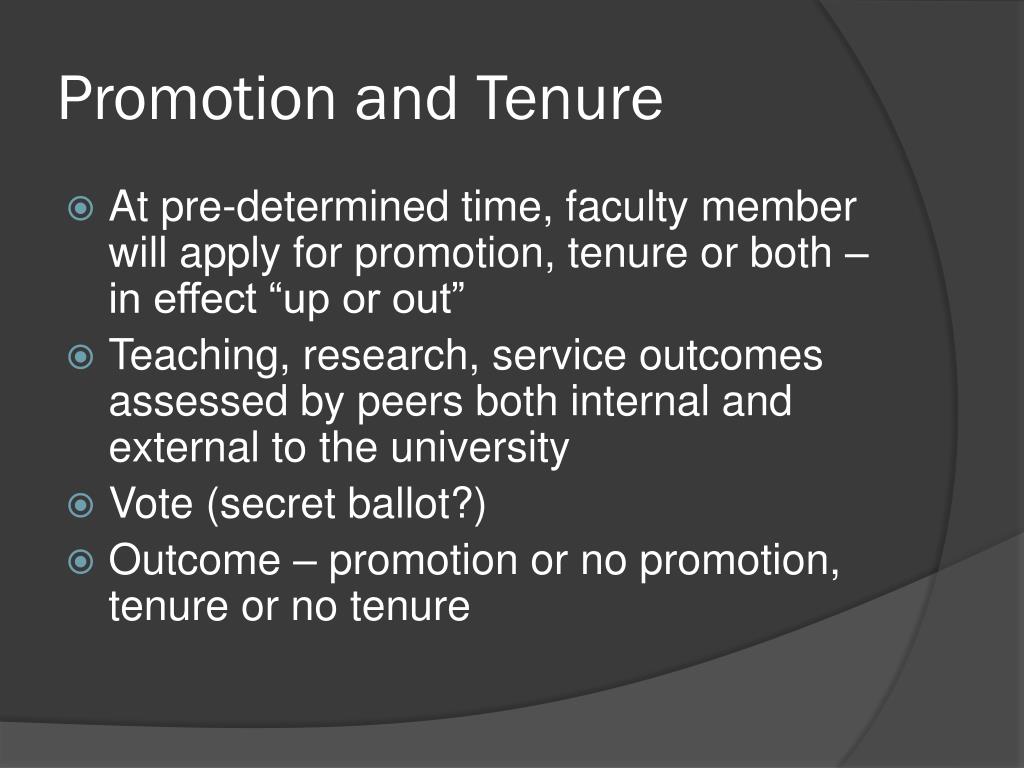 Promotion and Tenure

At pre-determined time, faculty member will apply for promotion, tenure or both – in effect “up or out”

Teaching, research, service outcomes assessed by peers both internal and external to the university

Vote (secret ballot?)

Outcome – promotion or no promotion, tenure or no tenure